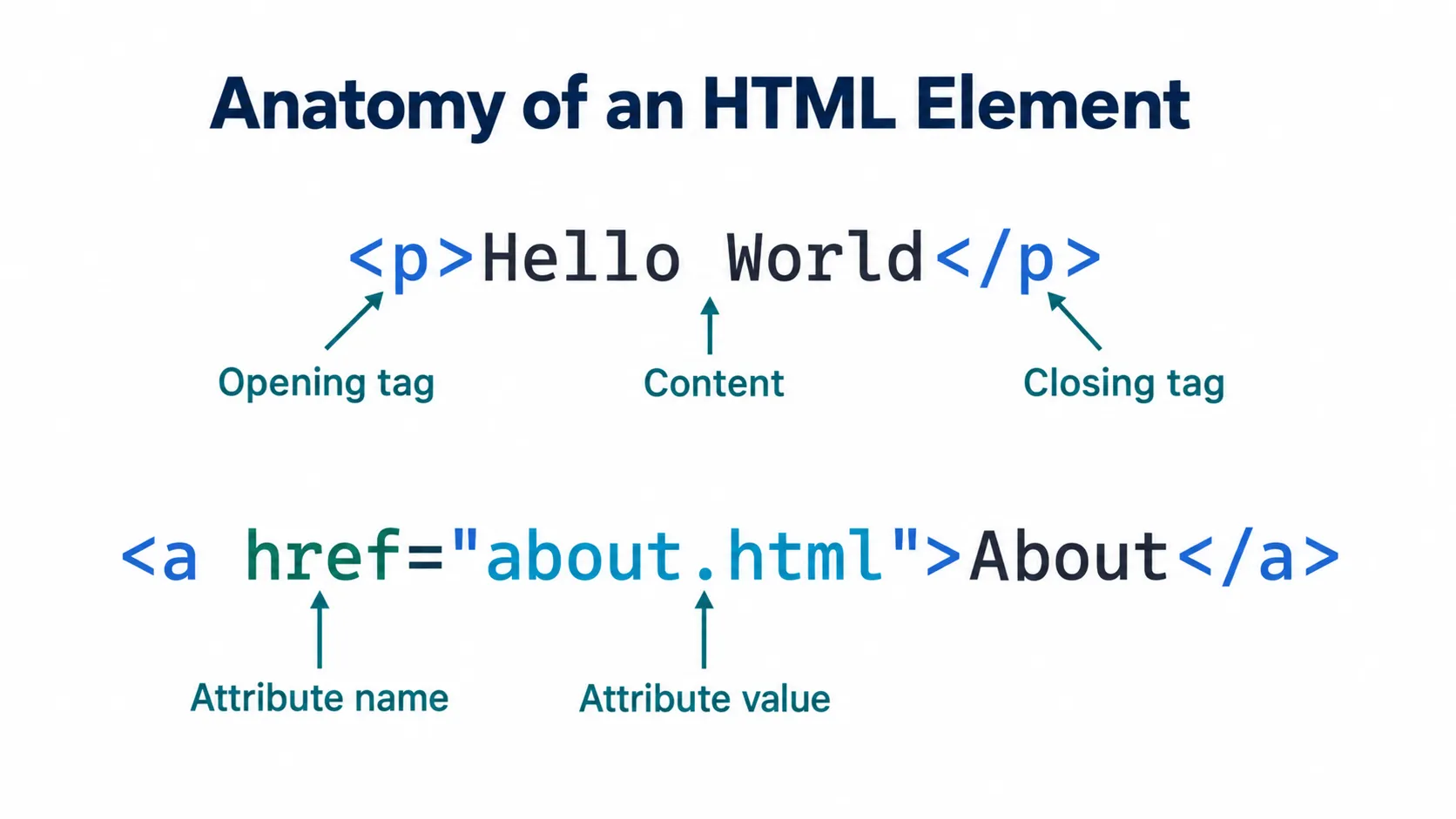 Anatomy of an HTML Element

<p>Hello World</p>

Opening tag

Content

Closing tag

<a href="about.html">About</a>

Attribute name

Attribute value